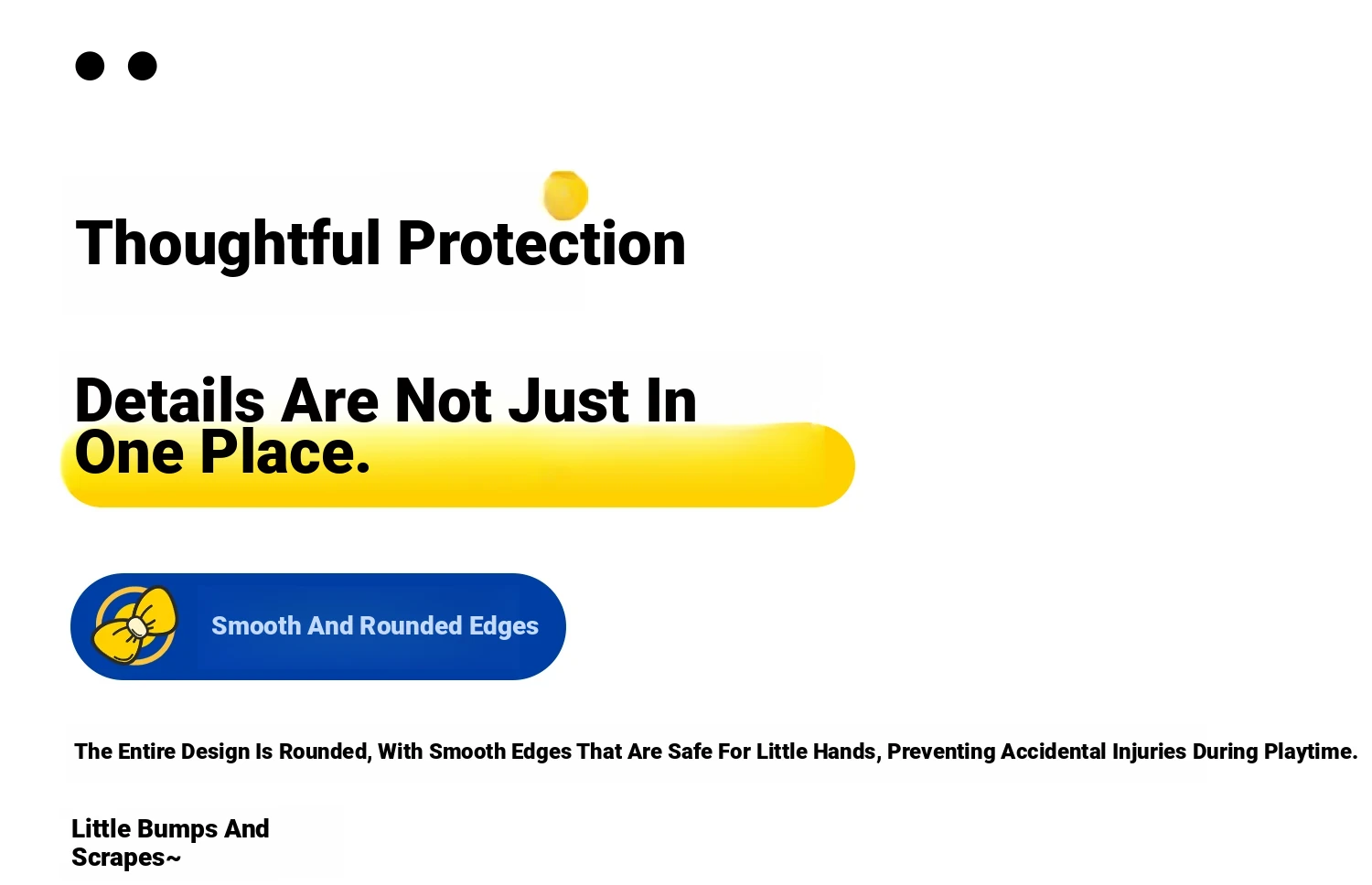 Thoughtful Protection

Details Are Not Just In One Place.

Smooth And Rounded Edges

The Entire Design Is Rounded, With Smooth Edges That Are Safe For Little Hands, Preventing Accidental Injuries During Playtime.

Little Bumps And Scrapes~